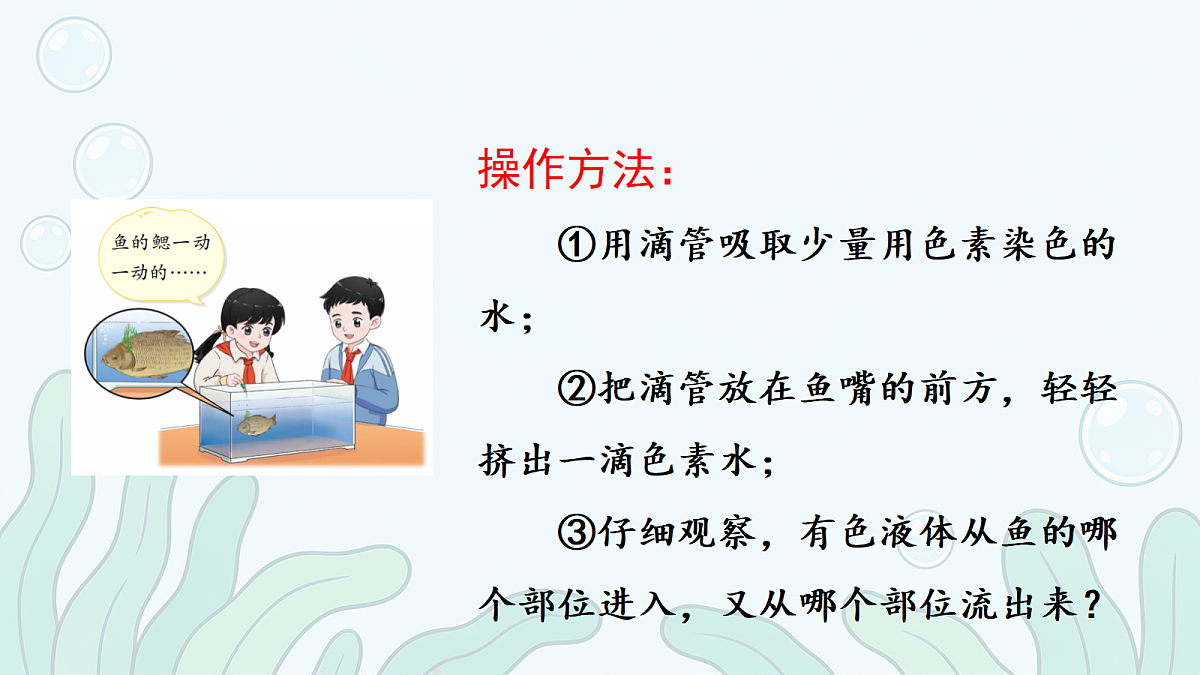 鱼的鳃一动一动的……

操作方法：

①用滴管吸取少量用色素染色的水；

②把滴管放在鱼嘴的前方，轻轻挤出一滴色素水；

③仔细观察，有色液体从鱼的哪个部位进入，又从哪个部位流出来？